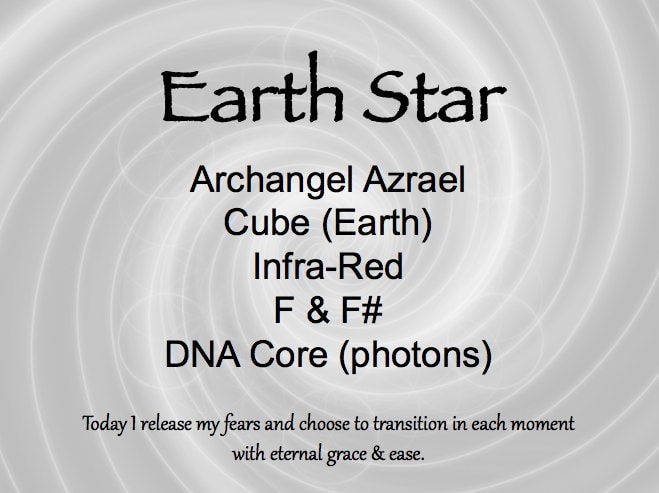 Earth Star

Archangel Azrael
Cube (Earth)
Infra-Red
F & F#
DNA Core (photons)

Today I release my fears and choose to transition in each moment with eternal grace & ease.